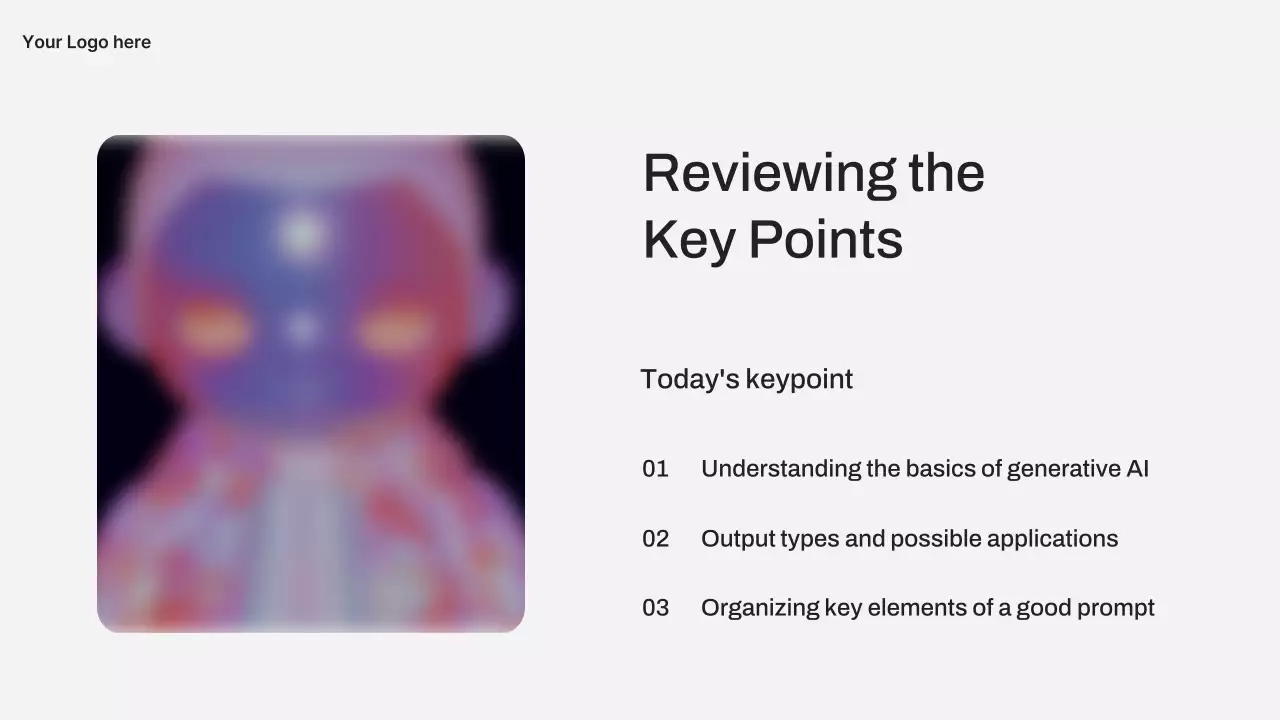 Your Logo here

Reviewing the Key Points

Today's keypoint

01 Understanding the basics of generative AI

02 Output types and possible applications

03 Organizing key elements of a good prompt